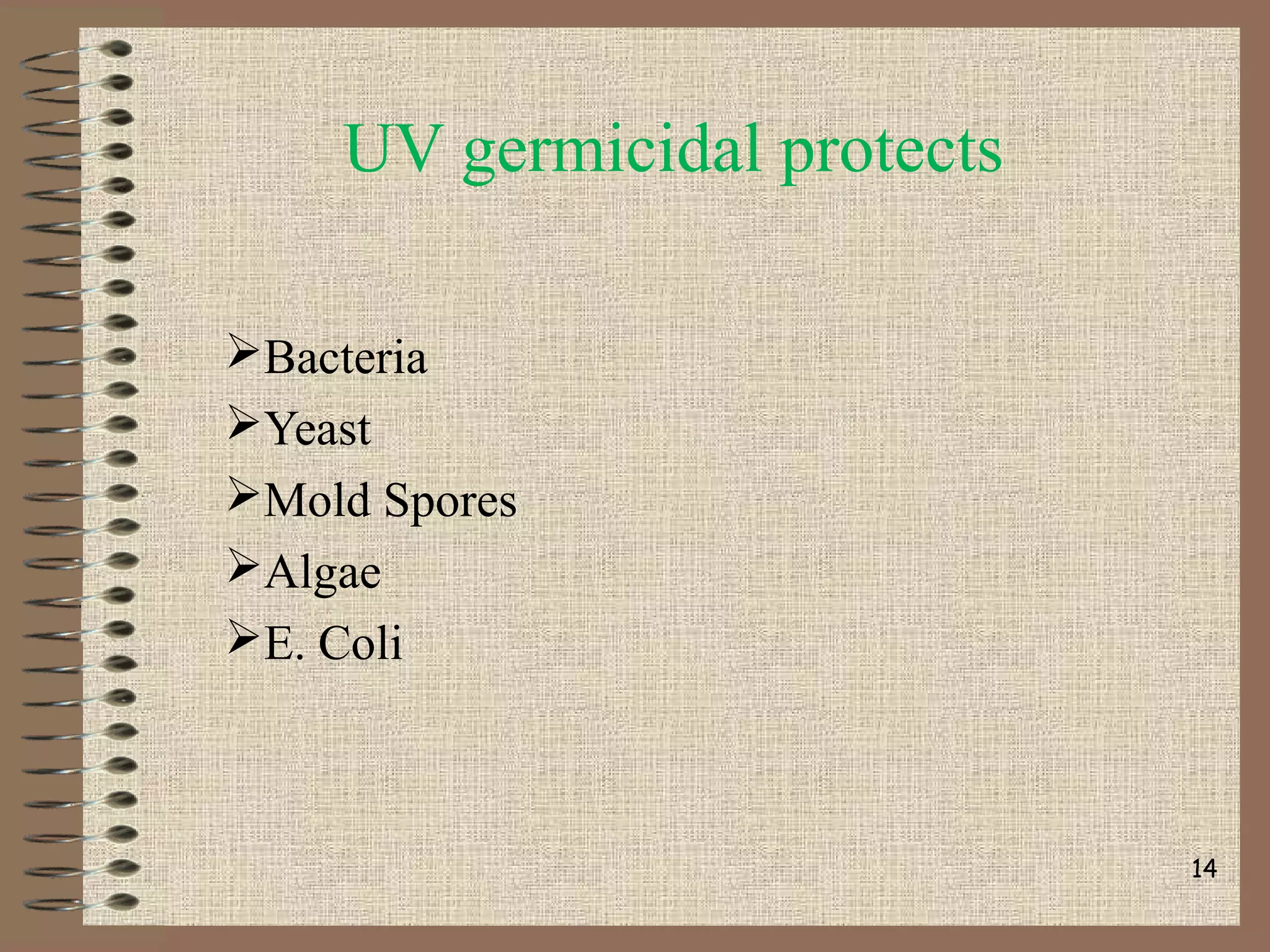 UV germicidal protects

➢Bacteria
➢Yeast
➢Mold Spores
➢Algae
➢E. Coli

14